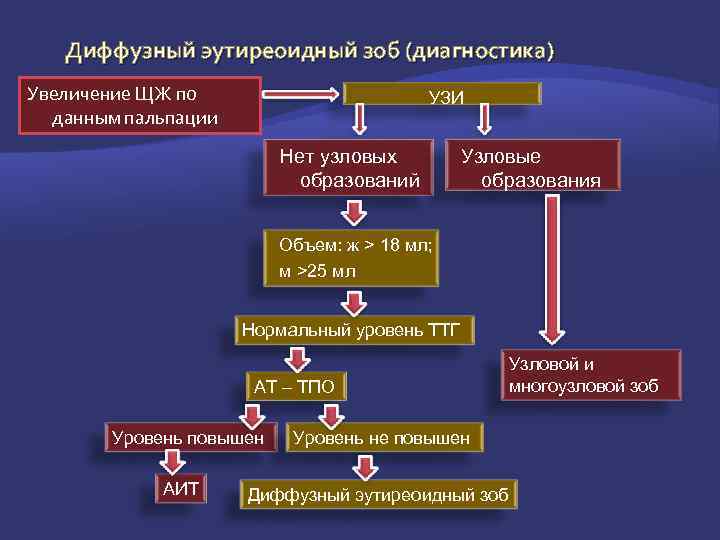 Диффузный эутиреоидный зоб (диагностика)

Увеличение ЩЖ по данным пальпации

УЗИ

Нет узловых образований

Узловые образования

Объем: ж > 18 мл; м >25 мл

Нормальный уровень ТТГ

АТ – ТПО

Уровень повышен

Уровень не повышен

АИТ

Диффузный эутиреоидный зоб

Узловой и многоузловой зоб